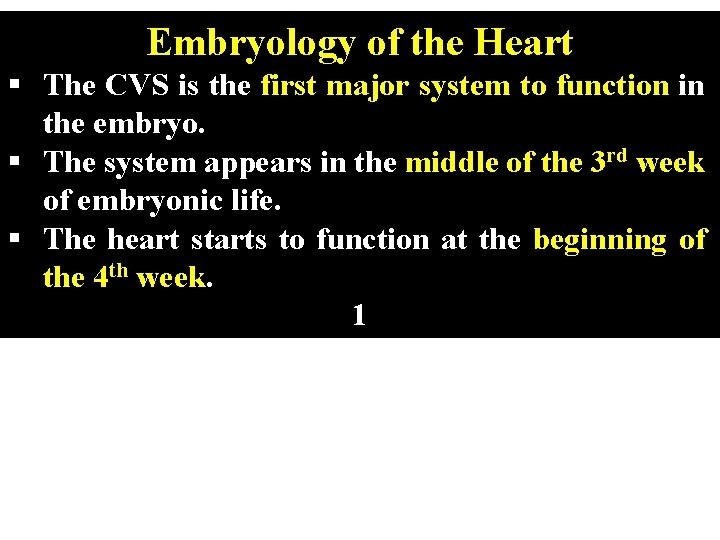 Embryology of the Heart

▪ The CVS is the first major system to function in the embryo.

▪ The system appears in the middle of the 3$^{rd}$ week of embryonic life.

▪ The heart starts to function at the beginning of the 4$^{th}$ week.

1